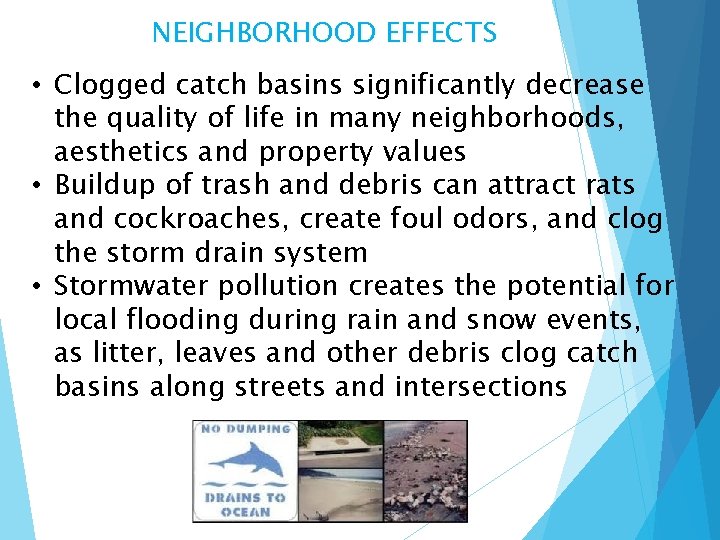 NEIGHBORHOOD EFFECTS

• Clogged catch basins significantly decrease the quality of life in many neighborhoods, aesthetics and property values
• Buildup of trash and debris can attract rats and cockroaches, create foul odors, and clog the storm drain system
• Stormwater pollution creates the potential for local flooding during rain and snow events, as litter, leaves and other debris clog catch basins along streets and intersections

NO DUMPING
DRAINS TO OCEAN